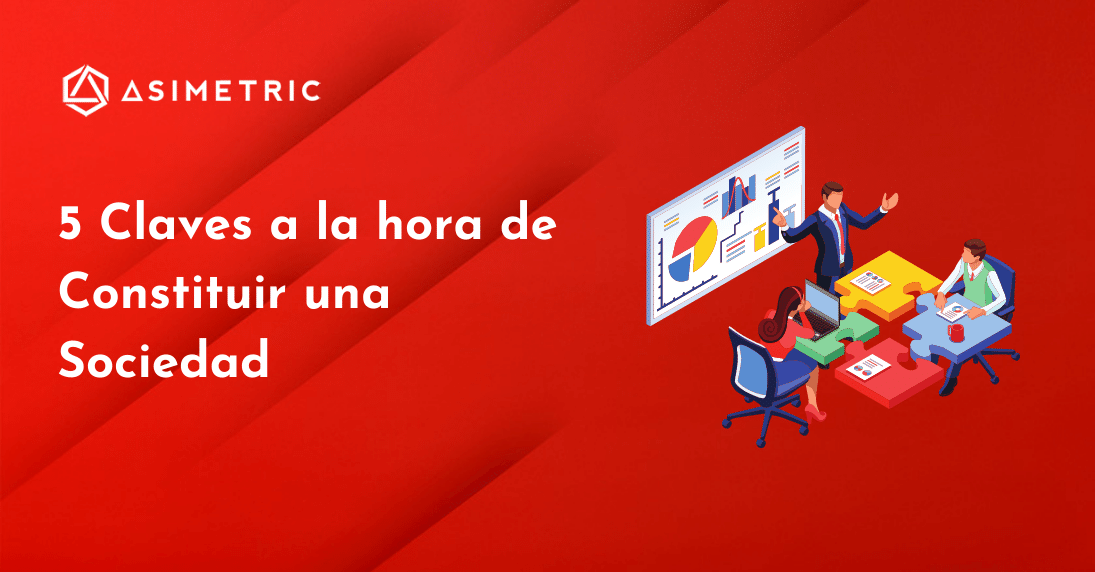 ASIMETRIC

5 Claves a la hora de Constituir una Sociedad